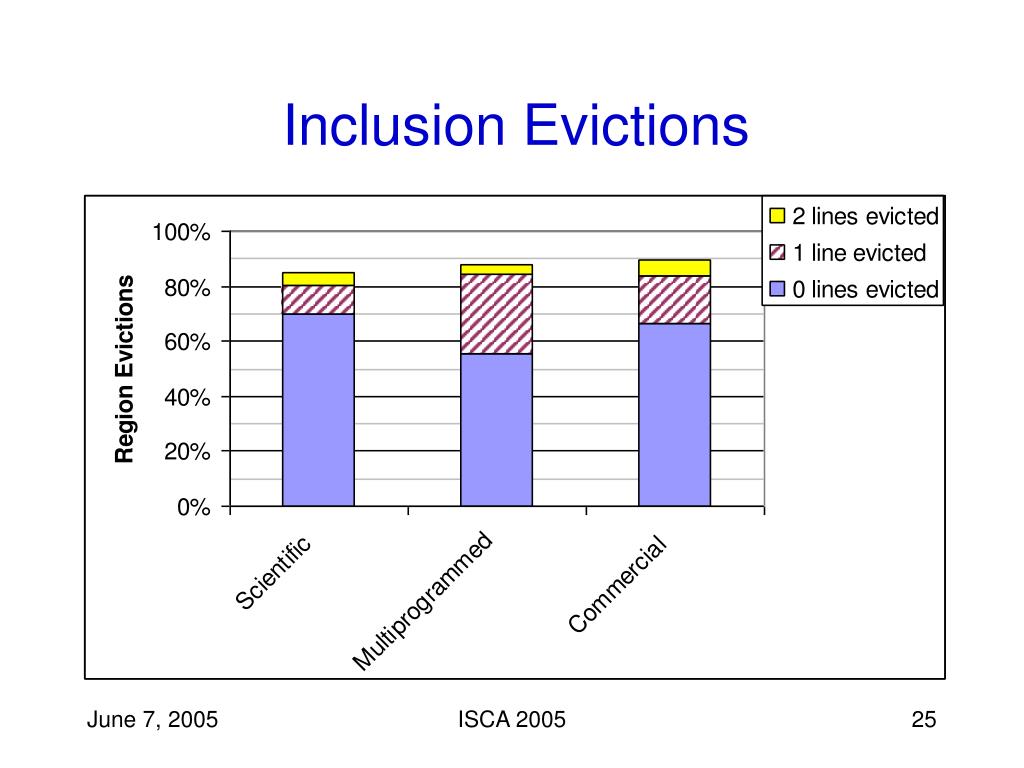 Inclusion Evictions

2 lines evicted
1 line evicted
0 lines evicted

Region Evictions

100%
80%
60%
40%
20%
0%

Scientific
Multiprogrammed
Commercial

June 7, 2005
ISCA 2005
25